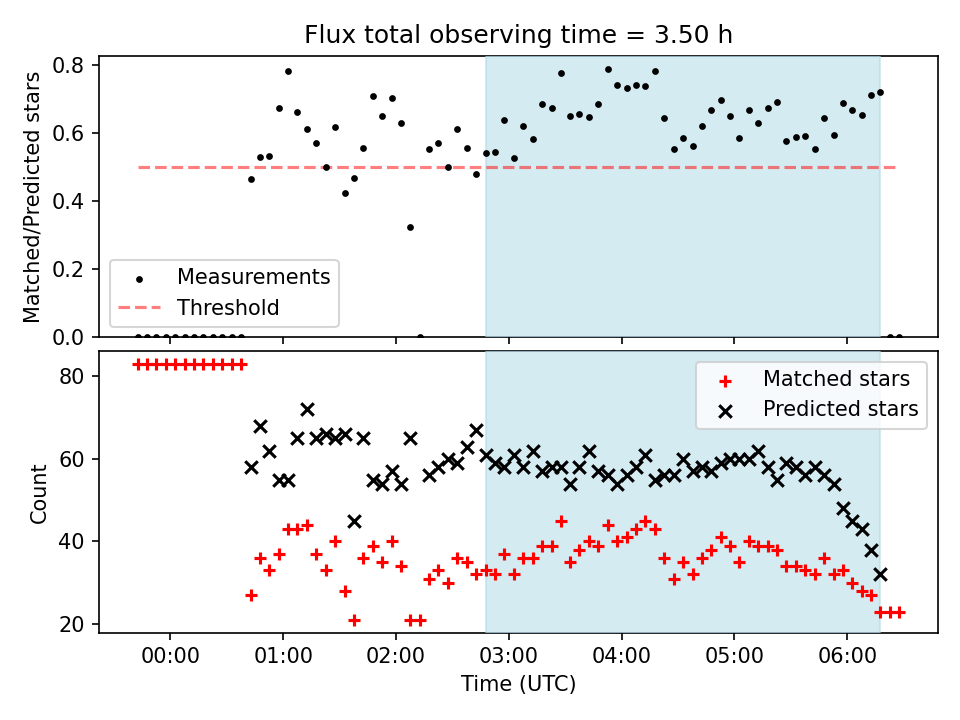 Flux total observing time = 3.50 h

Matched/Predicted stars

0.8
0.6
0.4
0.2
0.0

Measurements
Threshold

Count

80
60
40
20

Matched stars
Predicted stars

00:00
01:00
02:00
03:00
04:00
05:00
06:00

Time (UTC)